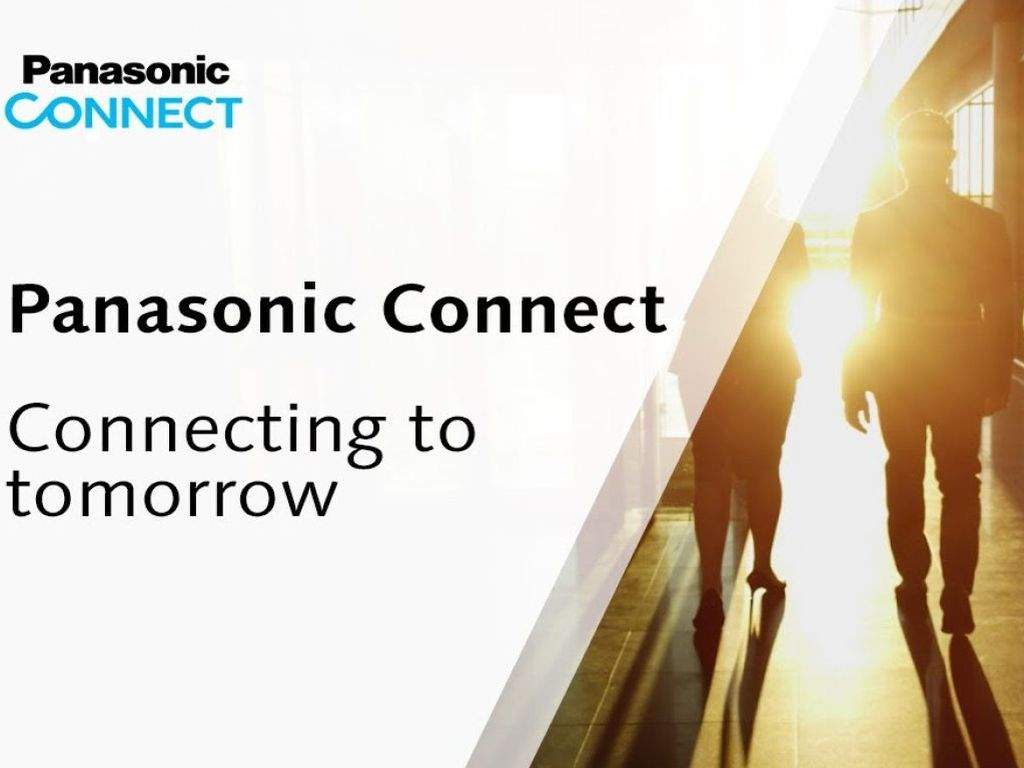 Panasonic
CONNECT

Panasonic Connect

Connecting to tomorrow